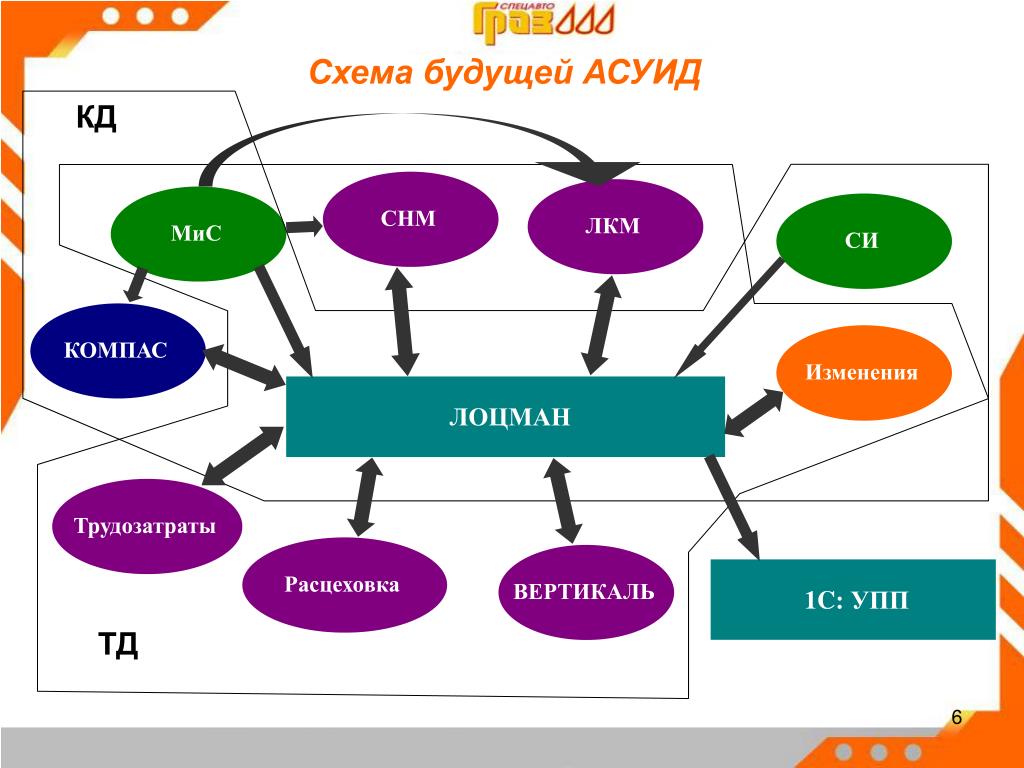 СПЕЦАВТО
ГРАЗ

Схема будущей АСУИД

КД

МиС

СНМ

ЛКМ

СИ

КОМПАС

Изменения

ЛОЦМАН

Трудозатраты

Расцеховка

ВЕРТИКАЛЬ

1С: УПП

ТД

6